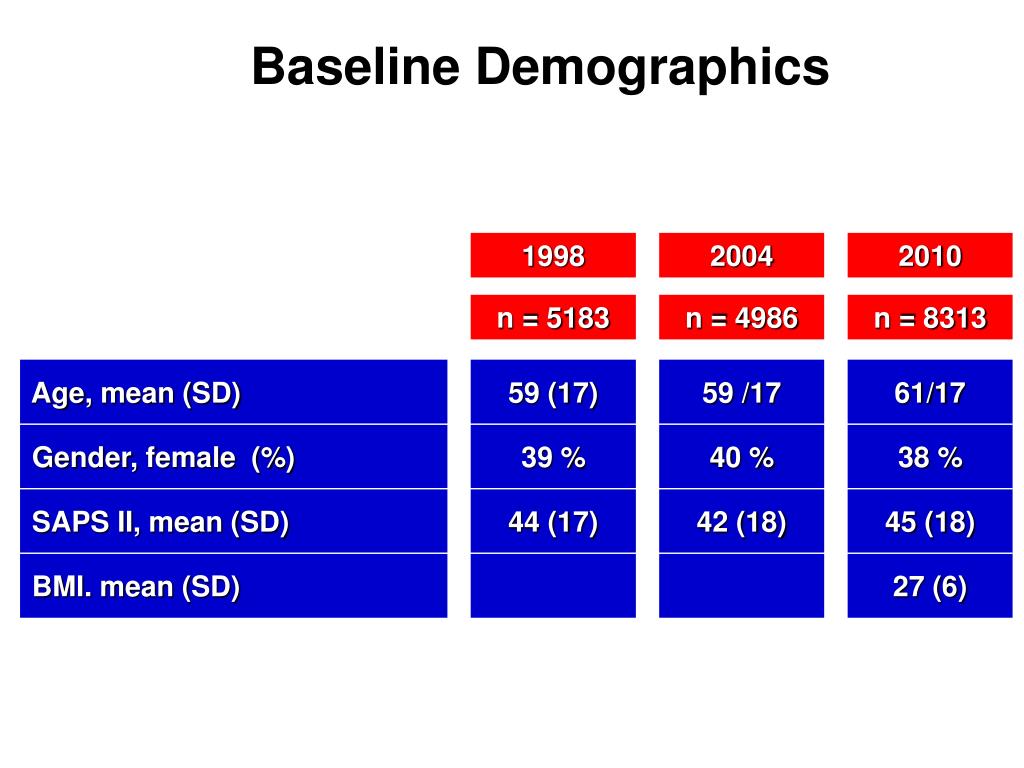 Baseline Demographics

| | 1998 | 2004 | 2010 |
|---|---|---|---|
| | n = 5183 | n = 4986 | n = 8313 |
| Age, mean (SD) | 59 (17) | 59 /17 | 61/17 |
| Gender, female (%) | 39 % | 40 % | 38 % |
| SAPS II, mean (SD) | 44 (17) | 42 (18) | 45 (18) |
| BMI. mean (SD) | | | 27 (6) |